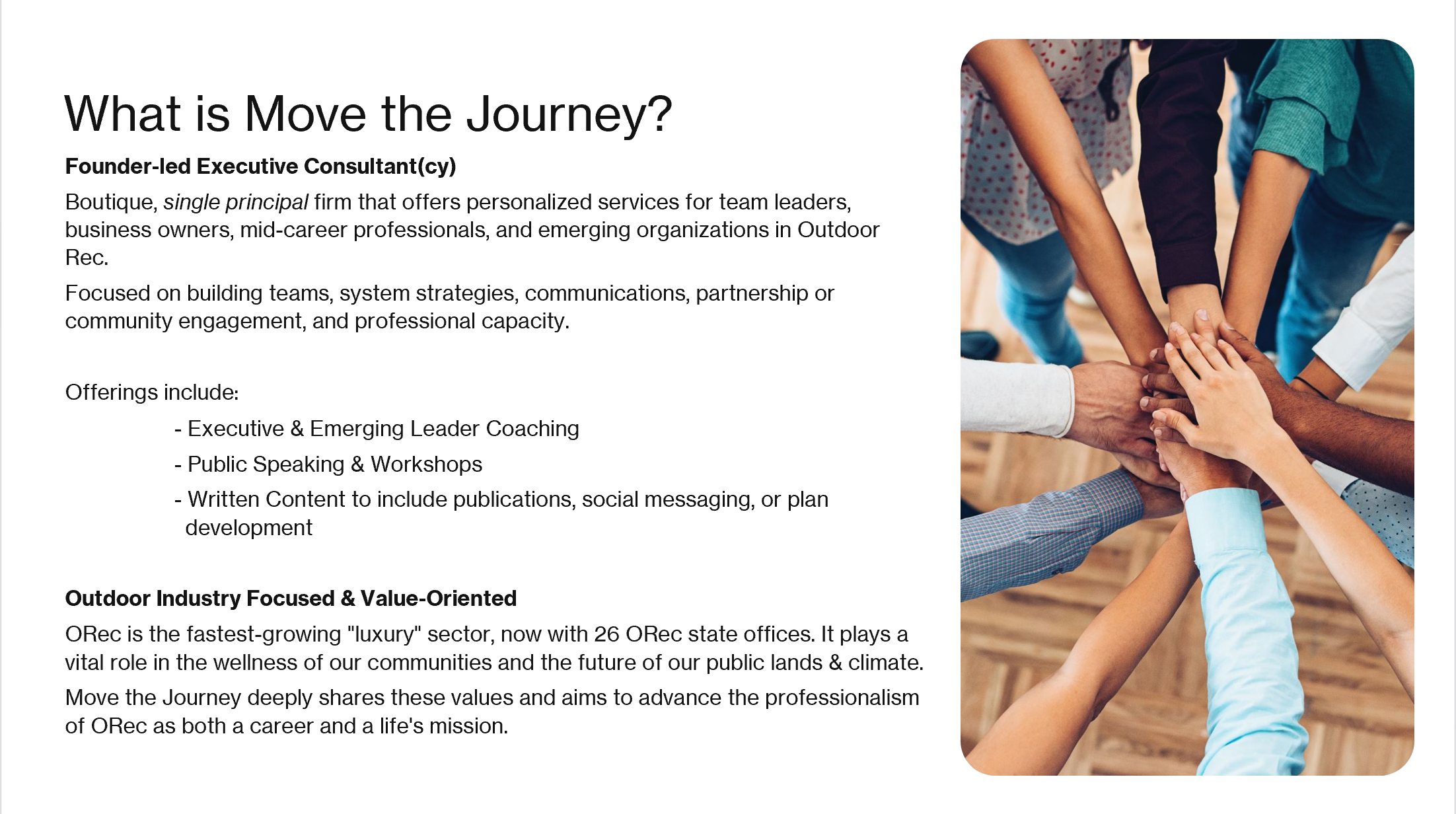 What is Move the Journey?

Founder-led Executive Consultant(cy)

Boutique, single principal firm that offers personalized services for team leaders, business owners, mid-career professionals, and emerging organizations in Outdoor Rec.

Focused on building teams, system strategies, communications, partnership or community engagement, and professional capacity.

Offerings include:

- Executive & Emerging Leader Coaching
- Public Speaking & Workshops
- Written Content to include publications, social messaging, or plan development

Outdoor Industry Focused & Value-Oriented

ORec is the fastest-growing "luxury" sector, now with 26 ORec state offices. It plays a vital role in the wellness of our communities and the future of our public lands & climate.

Move the Journey deeply shares these values and aims to advance the professionalism of ORec as both a career and a life's mission.